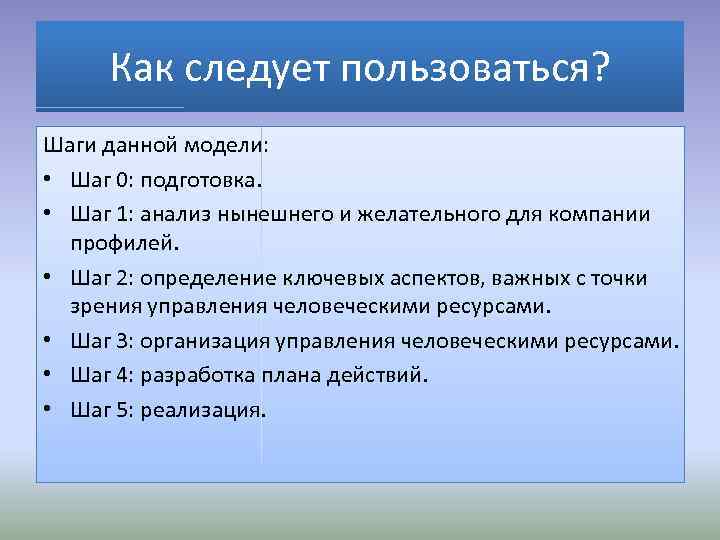 Как следует пользоваться?

Шаги данной модели:

• Шаг 0: подготовка.
• Шаг 1: анализ нынешнего и желательного для компании профилей.
• Шаг 2: определение ключевых аспектов, важных с точки зрения управления человеческими ресурсами.
• Шаг 3: организация управления человеческими ресурсами.
• Шаг 4: разработка плана действий.
• Шаг 5: реализация.